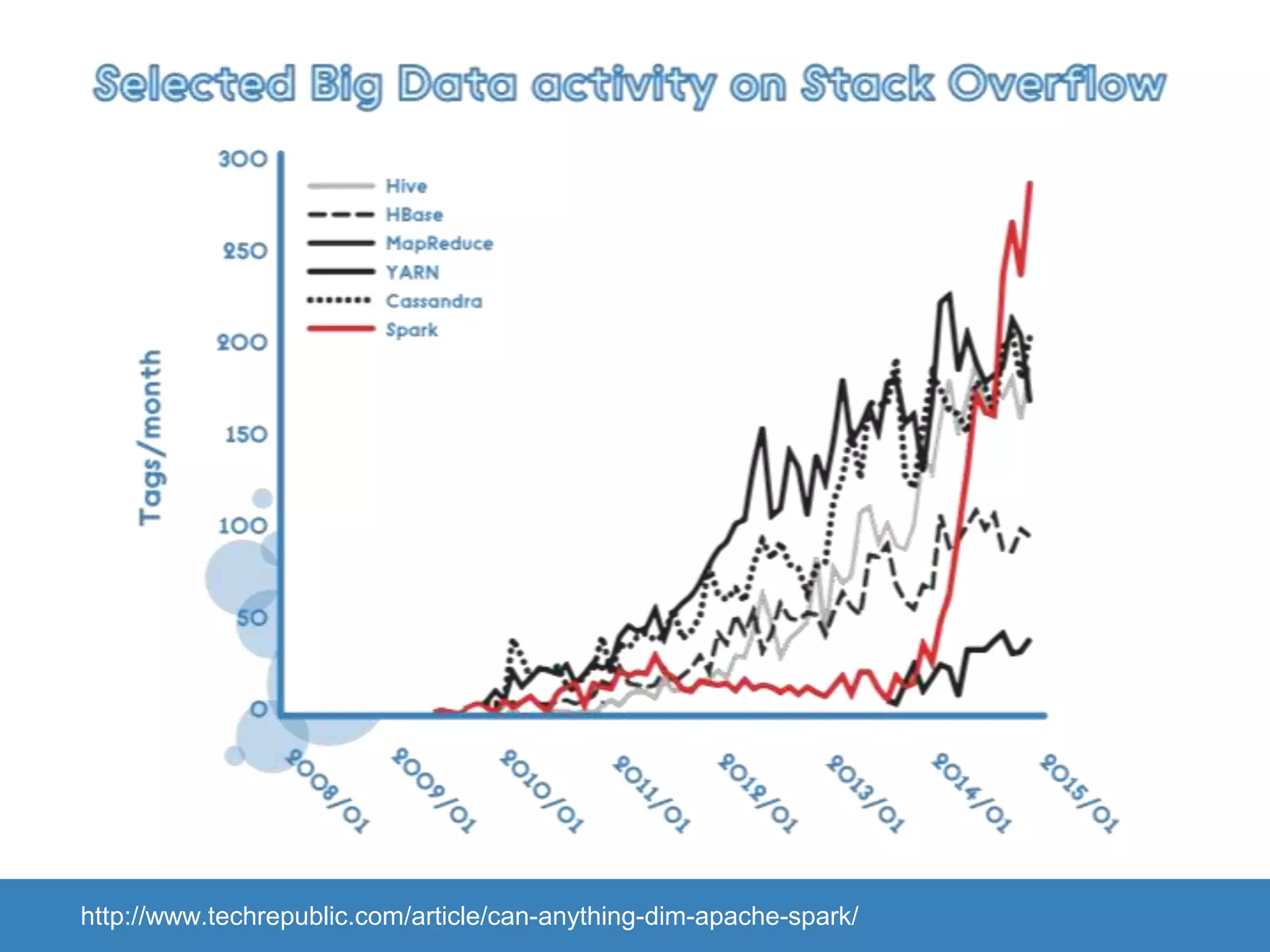 Selected Big Data activity on Stack Overflow

Tags/month

300
250
200
150
100
50
0

Hive
HBase
MapReduce
YARN
Cassandra
Spark

2008/01
2009/01
2010/01
2011/01
2012/01
2013/01
2014/01
2015/01

http://www.techrepublic.com/article/can-anything-dim-apache-spark/